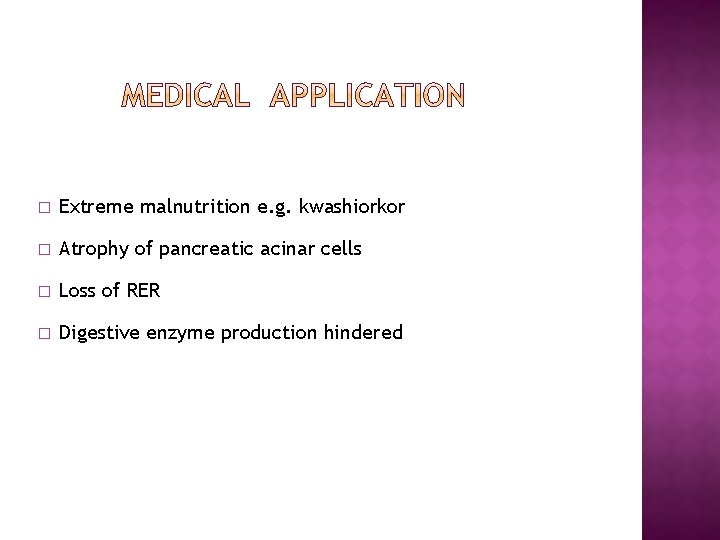 MEDICAL APPLICATION

□ Extreme malnutrition e.g. kwashiorkor

□ Atrophy of pancreatic acinar cells

□ Loss of RER

□ Digestive enzyme production hindered